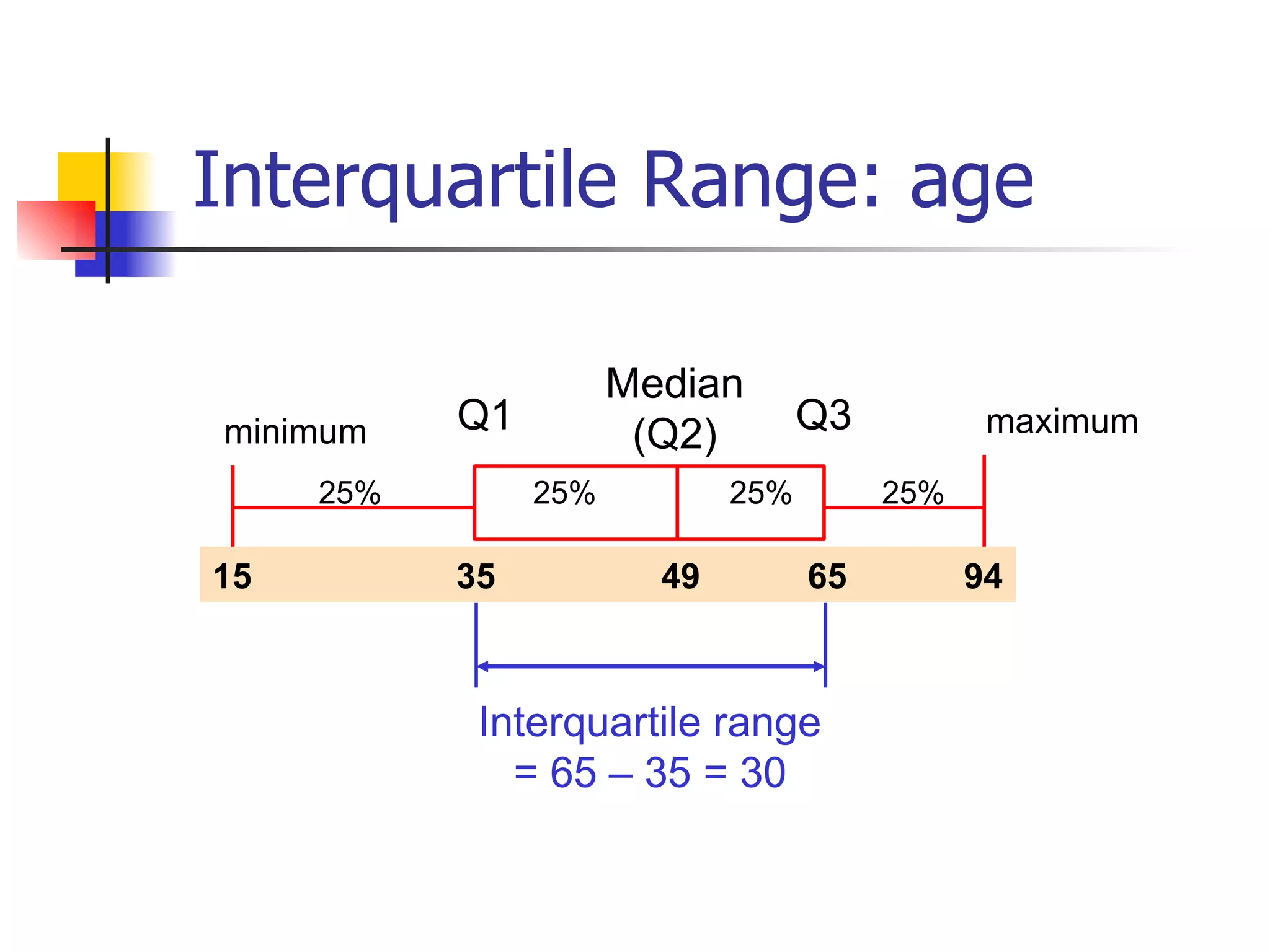 Interquartile Range: age

minimum

Q1

Median (Q2)

Q3

maximum

25%

25%

25%

25%

15

35

49

65

94

Interquartile range
= 65 – 35 = 30